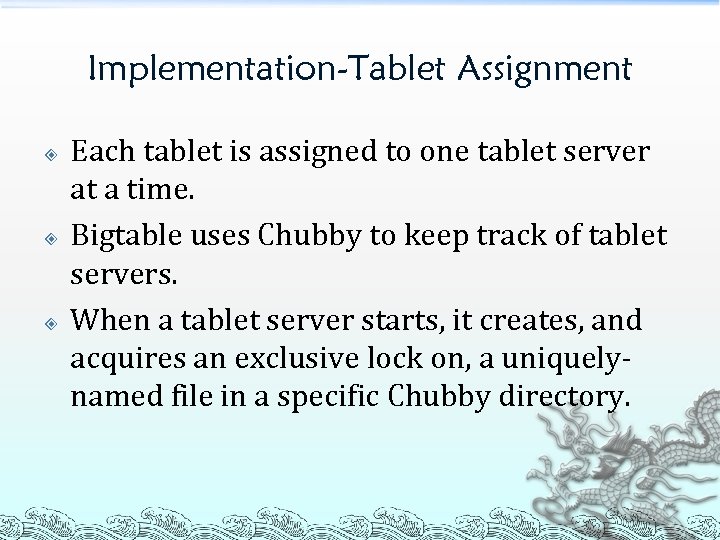 Implementation-Tablet Assignment

Each tablet is assigned to one tablet server at a time.

Bigtable uses Chubby to keep track of tablet servers.

When a tablet server starts, it creates, and acquires an exclusive lock on, a uniquely-named file in a specific Chubby directory.